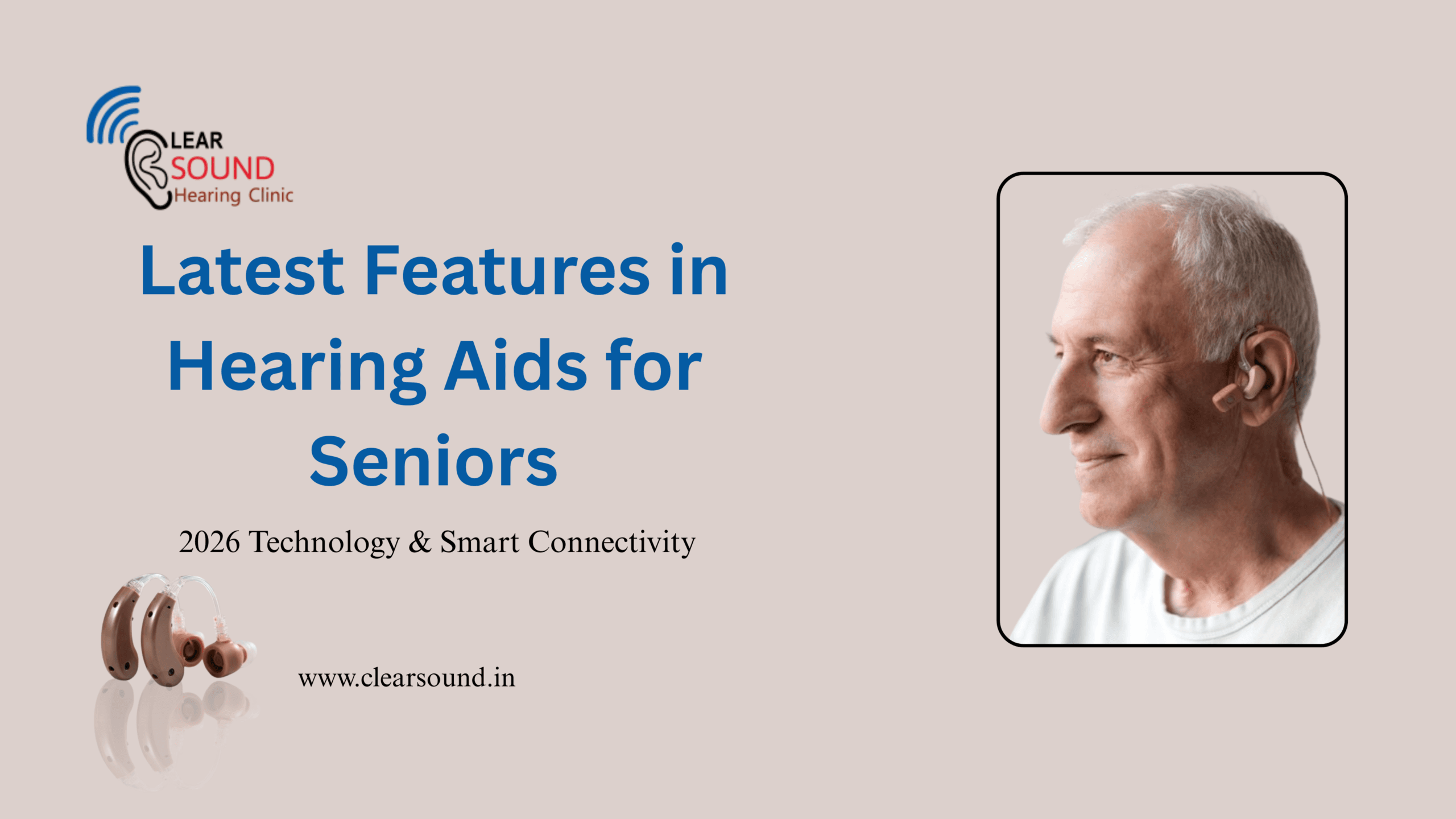 LEAR
SOUND
Hearing Clinic

Latest Features in Hearing Aids for Seniors

2026 Technology & Smart Connectivity

www.clearsound.in